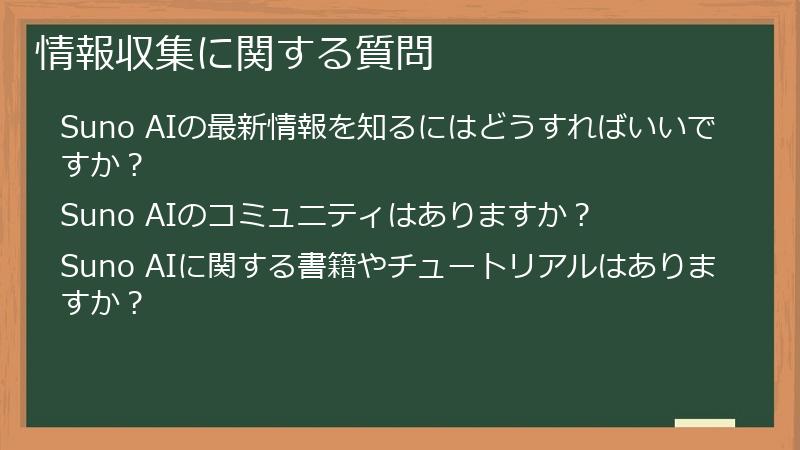 情報収集に関する質問

Suno AIの最新情報を知るにはどうすればいいですか？

Suno AIのコミュニティはありますか？

Suno AIに関する書籍やチュートリアルはありますか？